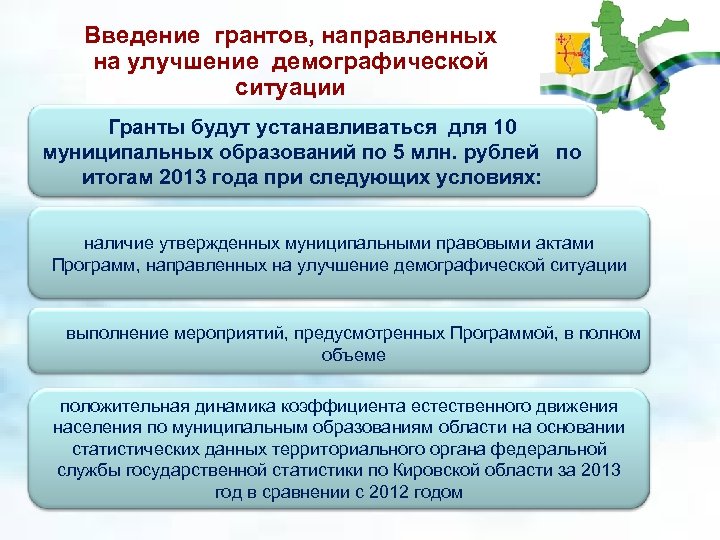 Введение грантов, направленных на улучшение демографической ситуации

Гранты будут устанавливаться для 10 муниципальных образований по 5 млн. рублей по итогам 2013 года при следующих условиях:

наличие утвержденных муниципальными правовыми актами Программ, направленных на улучшение демографической ситуации

выполнение мероприятий, предусмотренных Программой, в полном объеме

положительная динамика коэффициента естественного движения населения по муниципальным образованиям области на основании статистических данных территориального органа федеральной службы государственной статистики по Кировской области за 2013 год в сравнении с 2012 годом